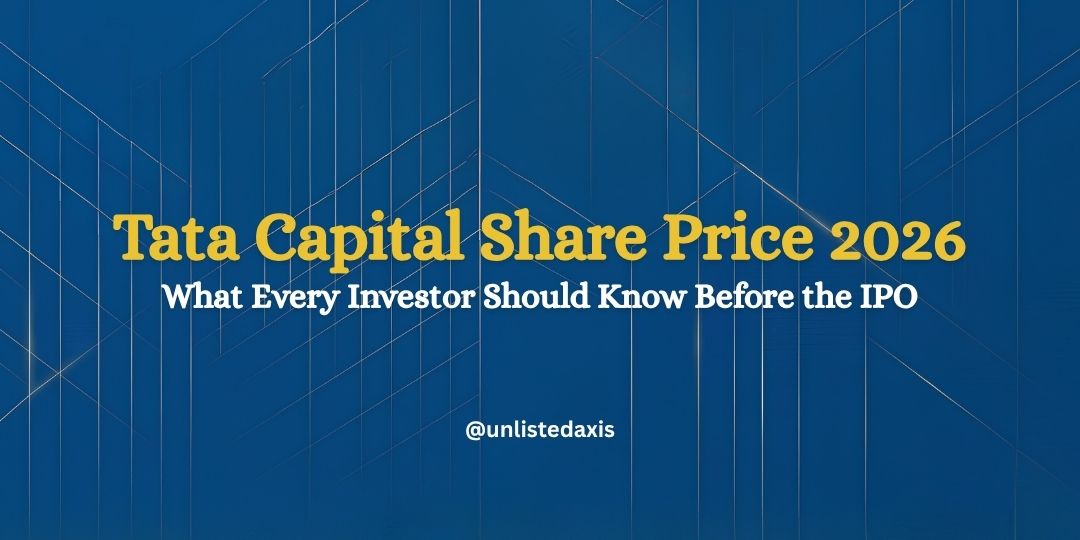 Tata Capital Share Price 2026

What Every Investor Should Know Before the IPO

@unlistedaxis